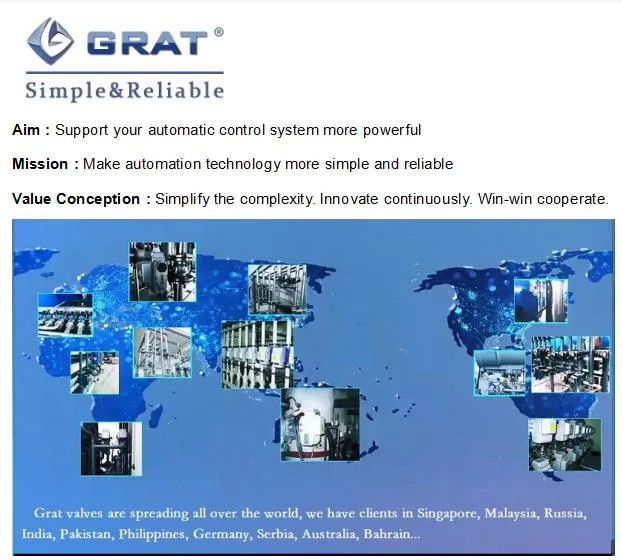 GRAT®
Simple&Reliable

Aim : Support your automatic control system more powerful

Mission : Make automation technology more simple and reliable

Value Conception : Simplify the complexity. Innovate continuously. Win-win cooperate.

Grat valves are spreading all over the world, we have clients in Singapore, Malaysia, Russia, India, Pakistan, Philippines, Germany, Serbia, Australia, Bahrain...